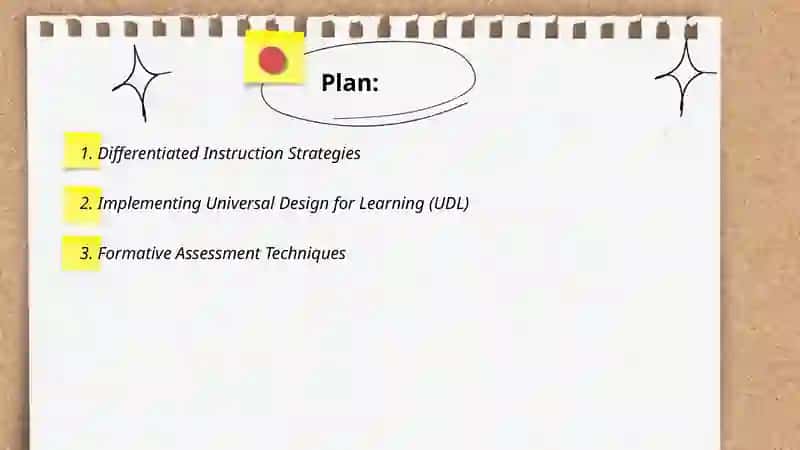 Plan:

1. Differentiated Instruction Strategies

2. Implementing Universal Design for Learning (UDL)

3. Formative Assessment Techniques